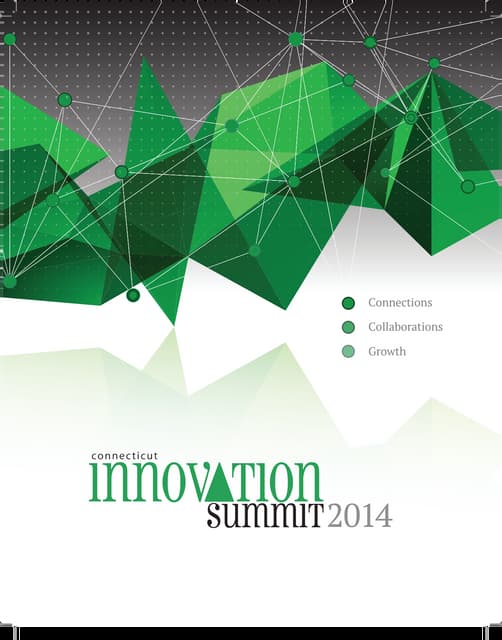 Connections
Collaborations
Growth

connecticut
INNOVATION
SUMMIT 2014